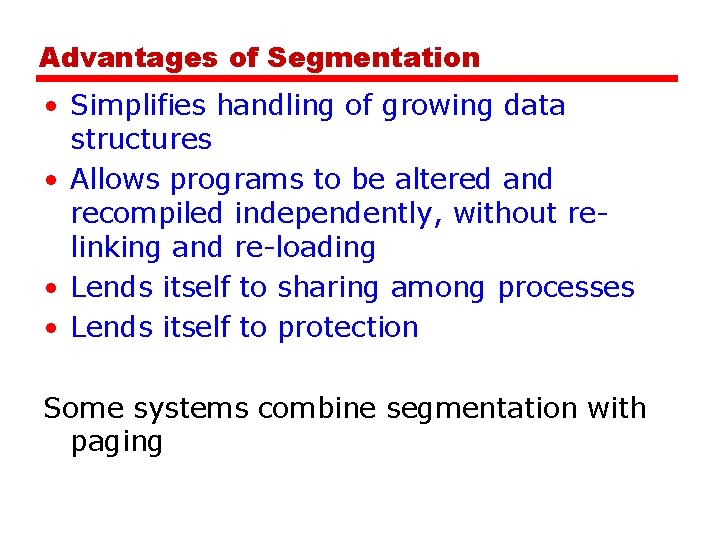 Advantages of Segmentation

• Simplifies handling of growing data structures
• Allows programs to be altered and recompiled independently, without re-linking and re-loading
• Lends itself to sharing among processes
• Lends itself to protection

Some systems combine segmentation with paging